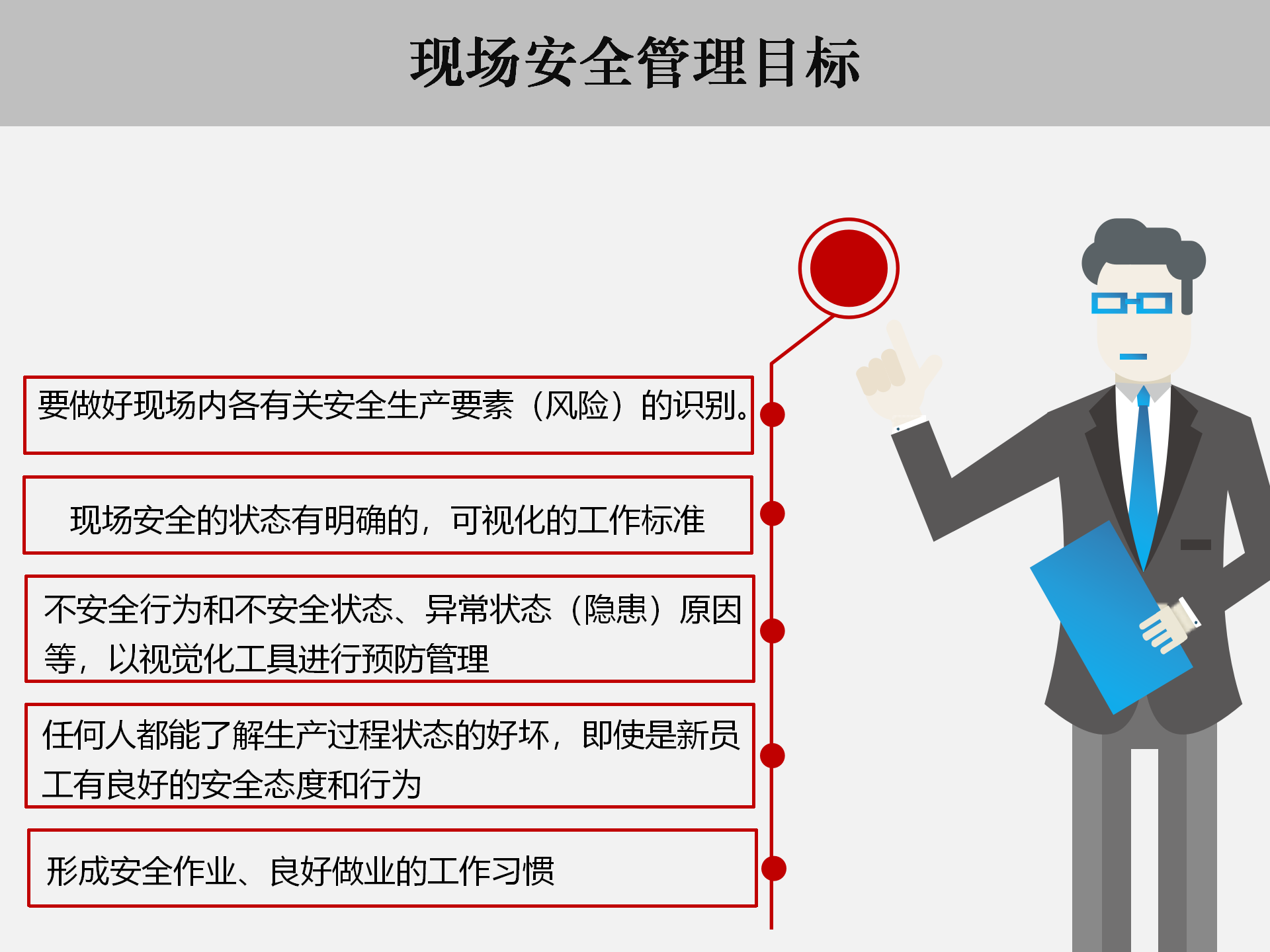 现场安全管理目标

要做好现场内各有关安全生产要素（风险）的识别。

现场安全的状态有明确的，可视化的工作标准

不安全行为和不安全状态、异常状态（隐患）原因等，以视觉化工具进行预防管理

任何人都能了解生产过程状态的好坏，即使是新员工有良好的安全态度和行为

形成安全作业、良好做业的工作习惯